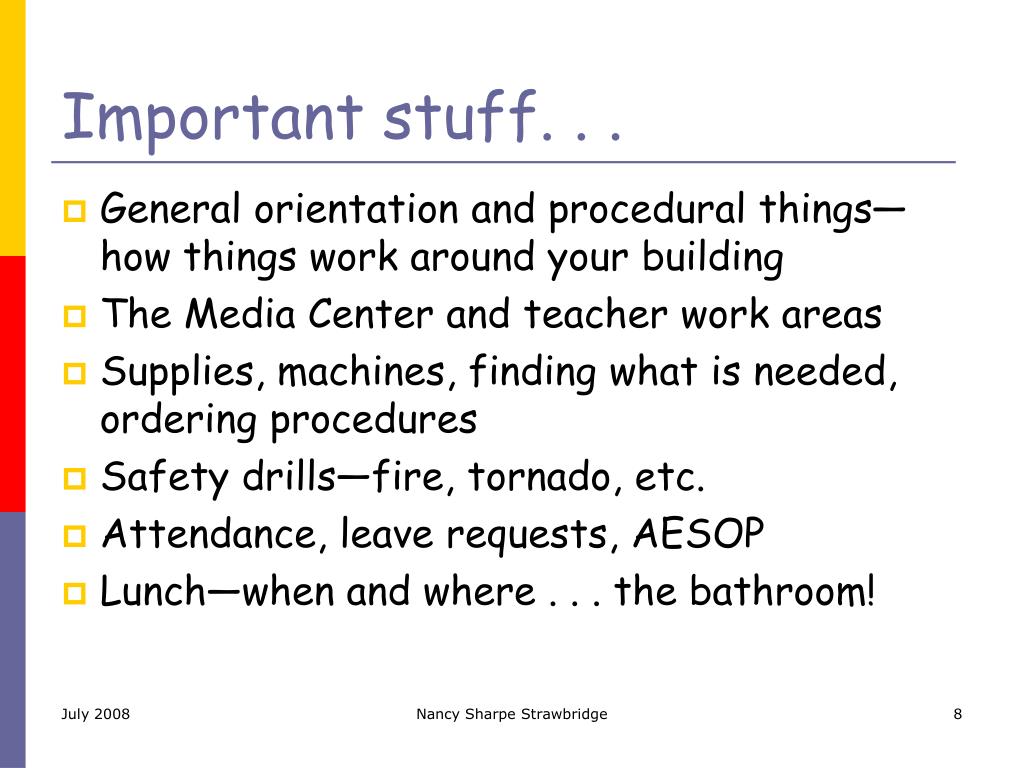 Important stuff. . .

General orientation and procedural things—how things work around your building

The Media Center and teacher work areas

Supplies, machines, finding what is needed, ordering procedures

Safety drills—fire, tornado, etc.

Attendance, leave requests, AESOP

Lunch—when and where . . . the bathroom!

July 2008 Nancy Sharpe Strawbridge 8